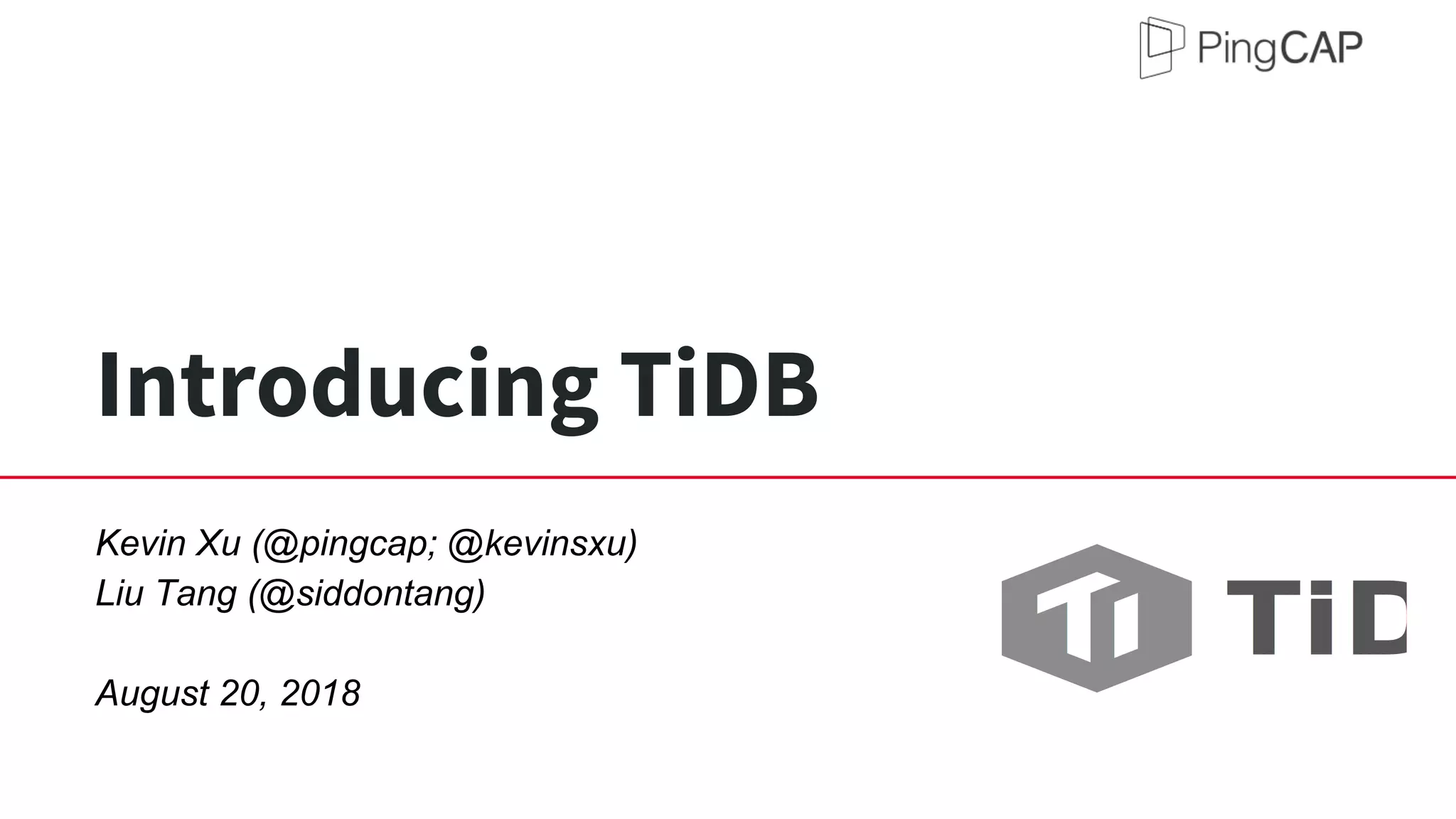 PingCAP

Introducing TiDB

Kevin Xu (@pingcap; @kevinsxu)
Liu Tang (@siddontang)

August 20, 2018

Ti

TiD